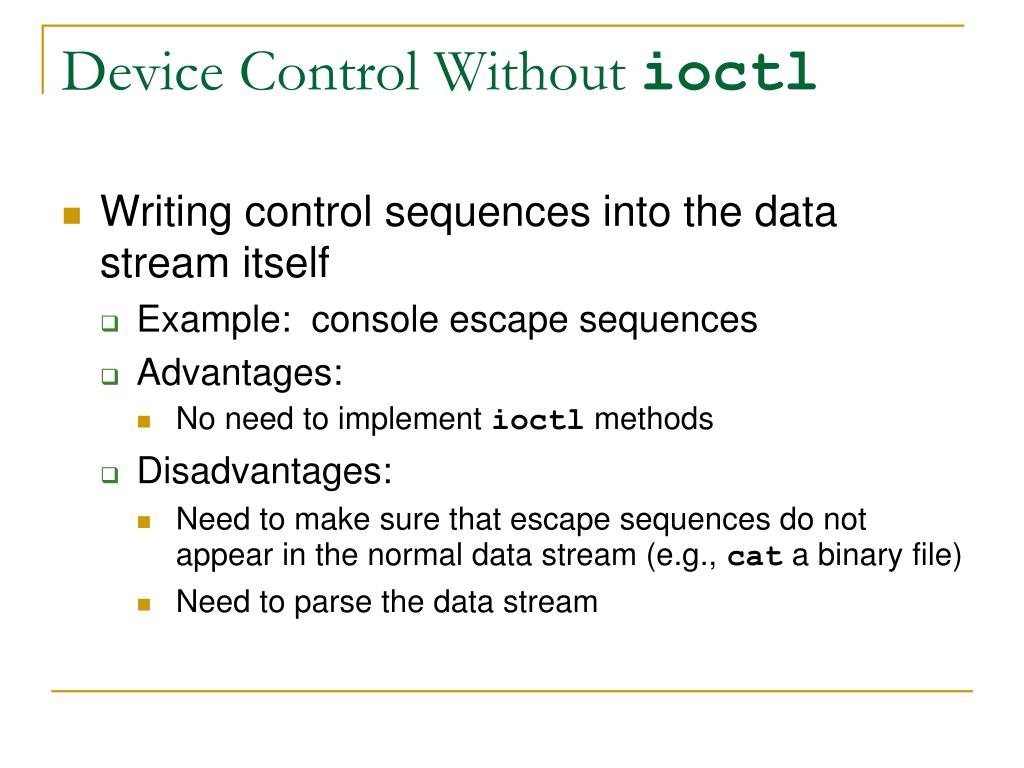 Device Control Without ioctl

Writing control sequences into the data stream itself

Example: console escape sequences

Advantages:

No need to implement ioctl methods

Disadvantages:

Need to make sure that escape sequences do not appear in the normal data stream (e.g., cat a binary file)

Need to parse the data stream